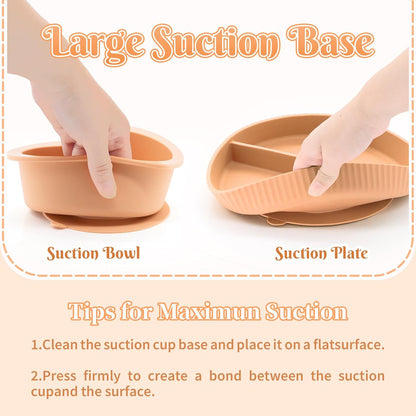 Large Suction Base

Suction Bowl

Suction Plate

Tips for Maximun Suction

1.Clean the suction cup base and place it on a flatsurface.

2.Press firmly to create a bond between the suction cupand the surface.